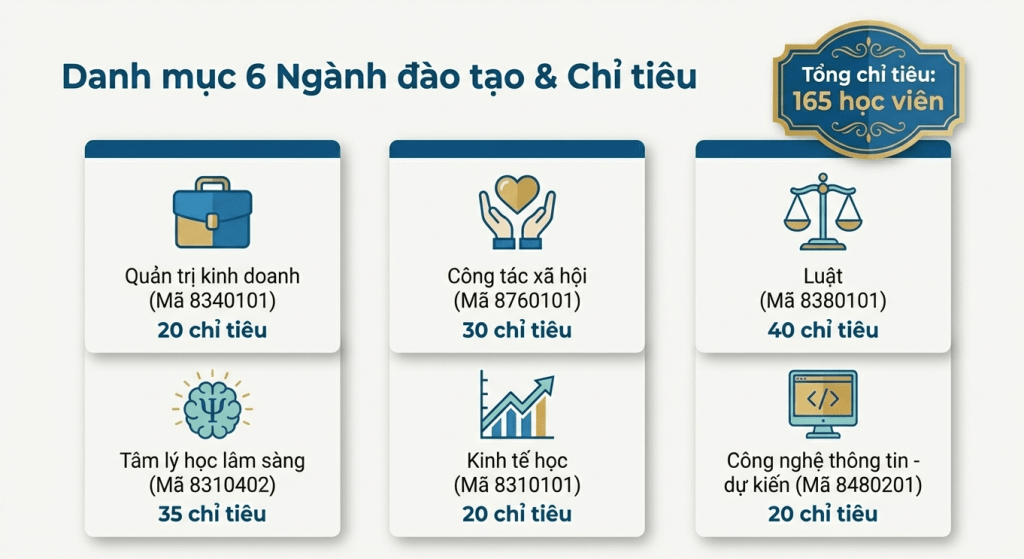 Danh mục 6 Ngành đào tạo & Chỉ tiêu

Tổng chỉ tiêu:
165 học viên

Quản trị kinh doanh
(Mã 8340101)
20 chỉ tiêu

Công tác xã hội
(Mã 8760101)
30 chỉ tiêu

Luật
(Mã 8380101)
40 chỉ tiêu

Tâm lý học lâm sàng
(Mã 8310402)
35 chỉ tiêu

Kinh tế học
(Mã 8310101)
20 chỉ tiêu

Công nghệ thông tin - dự kiến (Mã 8480201)
20 chỉ tiêu